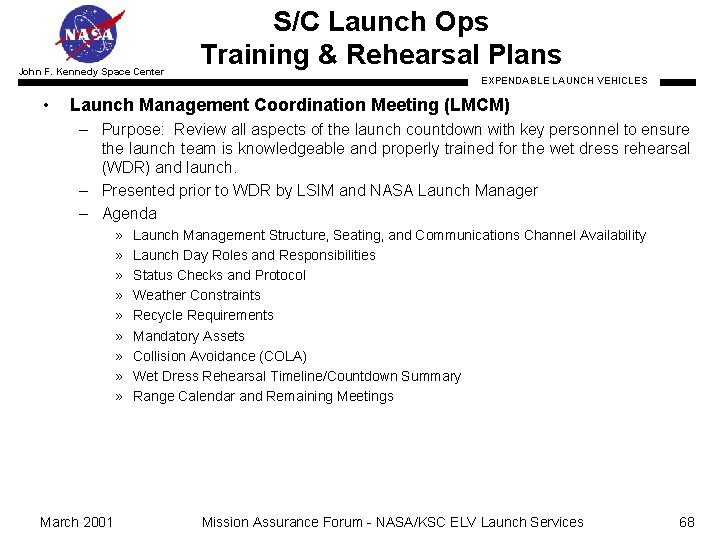 NASA

John F. Kennedy Space Center

S/C Launch Ops
Training & Rehearsal Plans

EXPENDABLE LAUNCH VEHICLES

• Launch Management Coordination Meeting (LMCM)

– Purpose: Review all aspects of the launch countdown with key personnel to ensure the launch team is knowledgeable and properly trained for the wet dress rehearsal (WDR) and launch.

– Presented prior to WDR by LSIM and NASA Launch Manager

– Agenda

» Launch Management Structure, Seating, and Communications Channel Availability

» Launch Day Roles and Responsibilities

» Status Checks and Protocol

» Weather Constraints

» Recycle Requirements

» Mandatory Assets

» Collision Avoidance (COLA)

» Wet Dress Rehearsal Timeline/Countdown Summary

» Range Calendar and Remaining Meetings

March 2001 Mission Assurance Forum - NASA/KSC ELV Launch Services 68